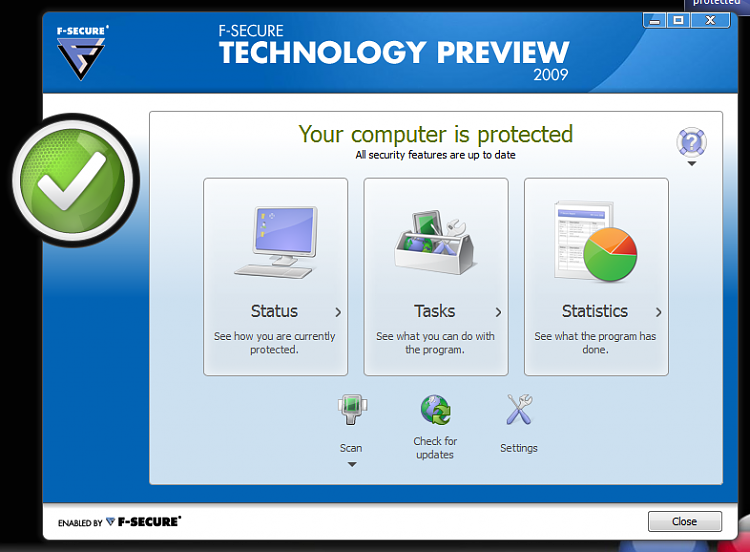 protected

F-SECURE

F-SECURE
TECHNOLOGY PREVIEW
2009

Your computer is protected
All security features are up to date

Status
See how you are currently protected.

Tasks
See what you can do with the program.

Statistics
See what the program has done.

Scan

Check for updates

Settings

ENABLED BY F-SECURE

Close